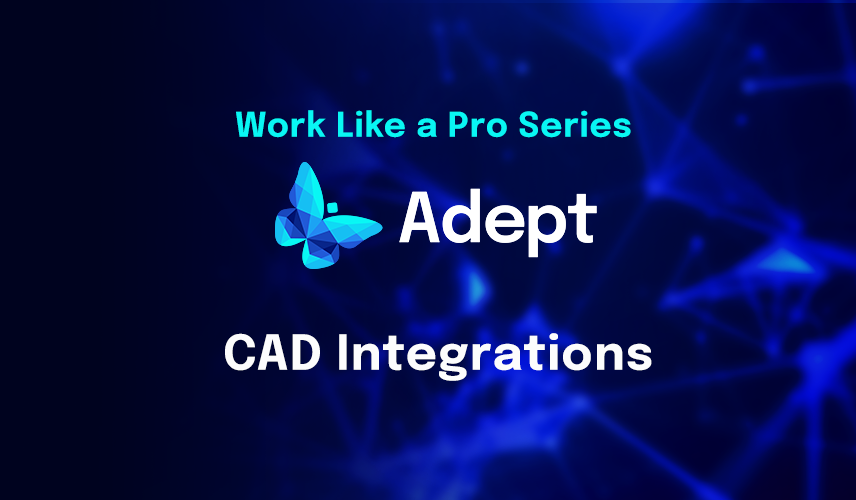 Work Like a Pro Series

Adept

CAD Integrations